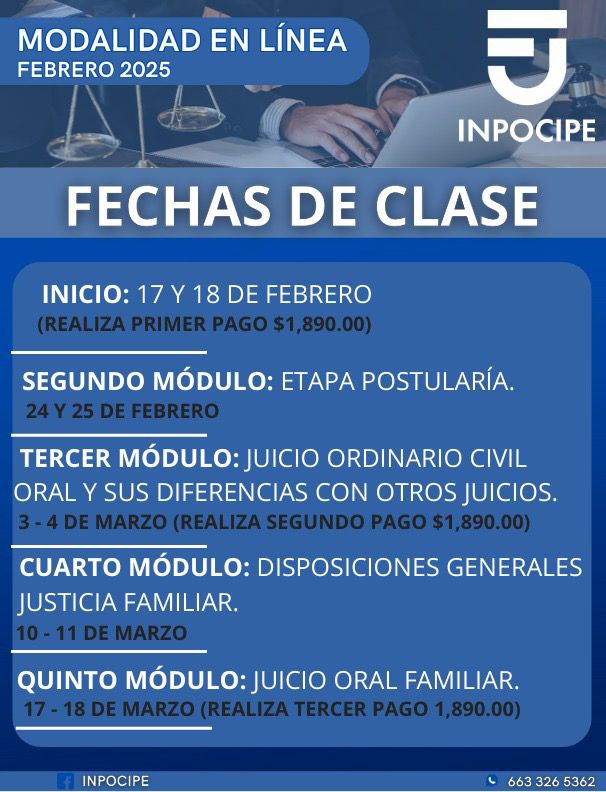 MODALIDAD EN LÍNEA
FEBRERO 2025

INPOCIPE

FECHAS DE CLASE

INICIO: 17 Y 18 DE FEBRERO
(REALIZA PRIMER PAGO $1,890.00)

SEGUNDO MÓDULO: ETAPA POSTULARÍA.
24 Y 25 DE FEBRERO

TERCER MÓDULO: JUICIO ORDINARIO CIVIL ORAL Y SUS DIFERENCIAS CON OTROS JUICIOS.
3 - 4 DE MARZO (REALIZA SEGUNDO PAGO $1,890.00)

CUARTO MÓDULO: DISPOSICIONES GENERALES JUSTICIA FAMILIAR.
10 - 11 DE MARZO

QUINTO MÓDULO: JUICIO ORAL FAMILIAR.
17 - 18 DE MARZO (REALIZA TERCER PAGO 1,890.00)

INPOCIPE
663 326 5362